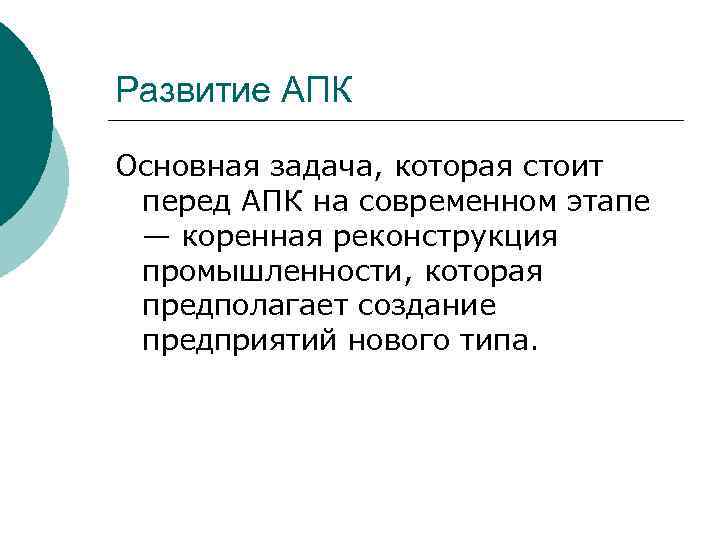 Развитие АПК

Основная задача, которая стоит перед АПК на современном этапе — коренная реконструкция промышленности, которая предполагает создание предприятий нового типа.